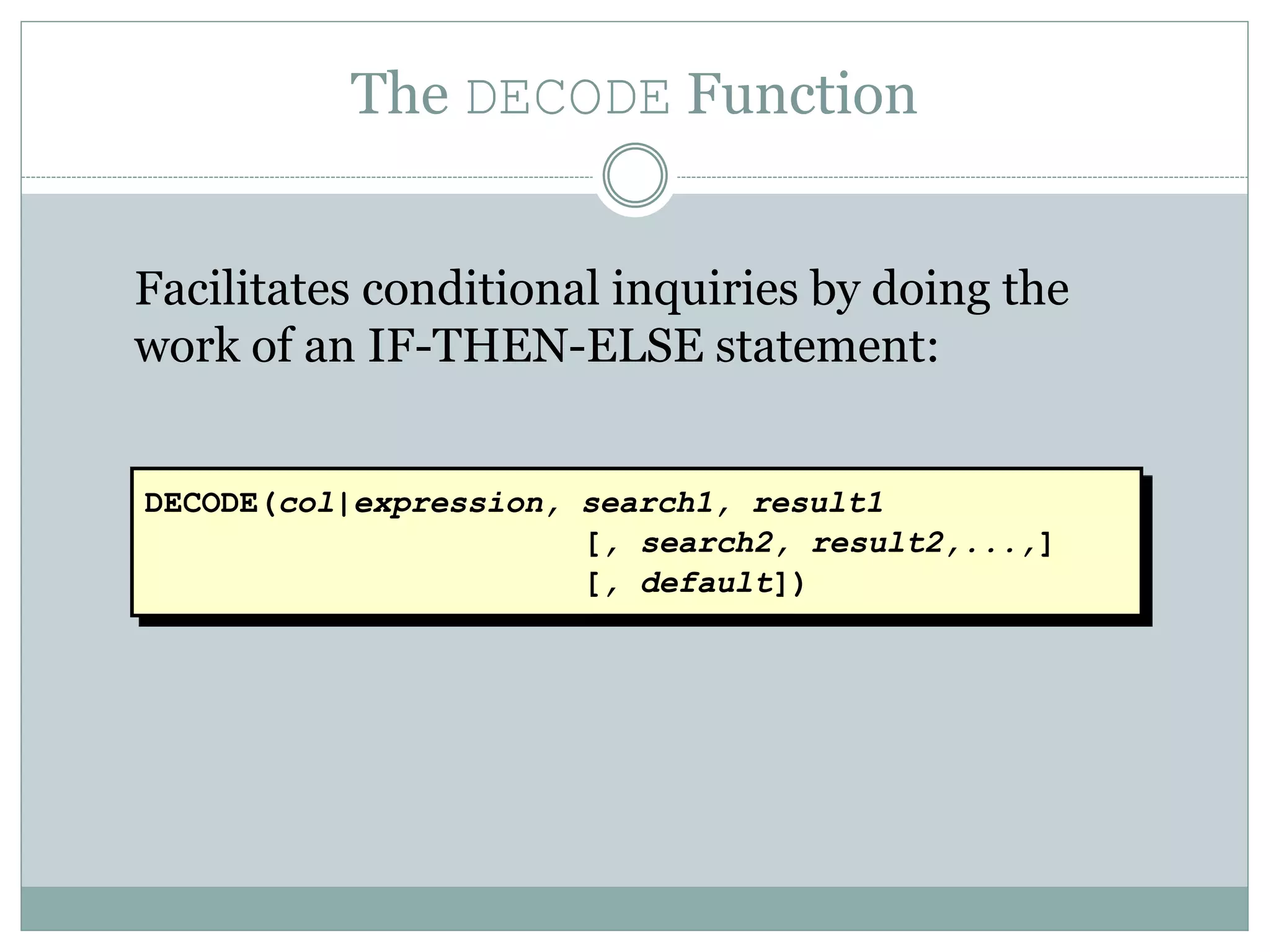 The DECODE Function

Facilitates conditional inquiries by doing the work of an IF-THEN-ELSE statement:

DECODE(col|expression, search1, result1
[, search2, result2,...,]
[, default])